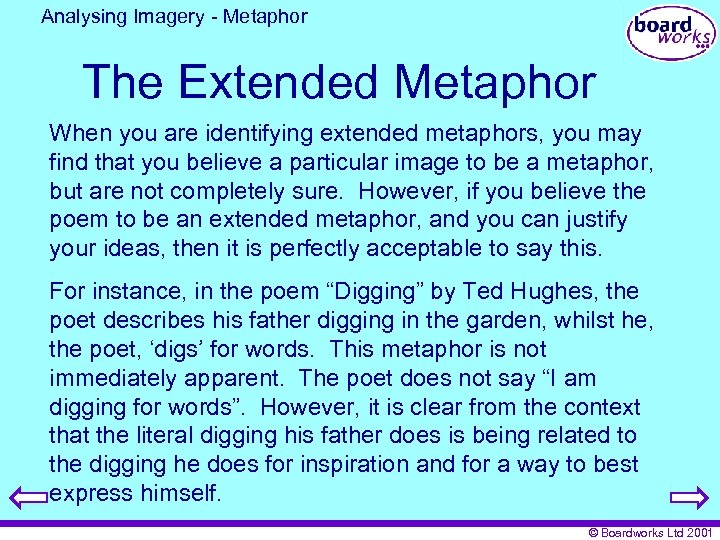 Analysing Imagery - Metaphor

board works

The Extended Metaphor

When you are identifying extended metaphors, you may find that you believe a particular image to be a metaphor, but are not completely sure. However, if you believe the poem to be an extended metaphor, and you can justify your ideas, then it is perfectly acceptable to say this.

For instance, in the poem “Digging” by Ted Hughes, the poet describes his father digging in the garden, whilst he, the poet, ‘digs’ for words. This metaphor is not immediately apparent. The poet does not say “I am digging for words”. However, it is clear from the context that the literal digging his father does is being related to the digging he does for inspiration and for a way to best express himself.

© Boardworks Ltd 2001